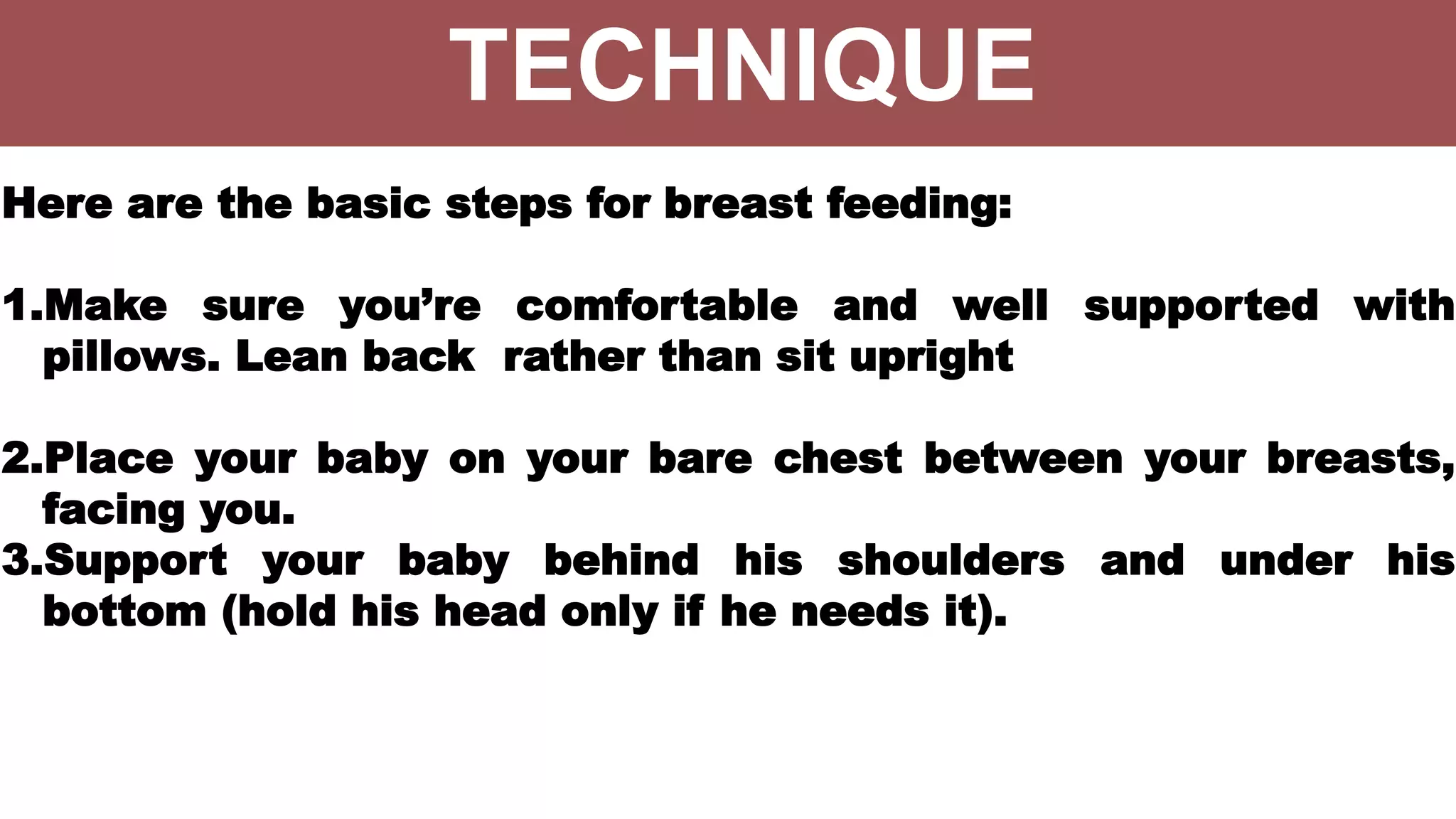 TECHNIQUE

Here are the basic steps for breast feeding:

1.Make sure you’re comfortable and well supported with pillows. Lean back rather than sit upright

2.Place your baby on your bare chest between your breasts, facing you.

3.Support your baby behind his shoulders and under his bottom (hold his head only if he needs it).